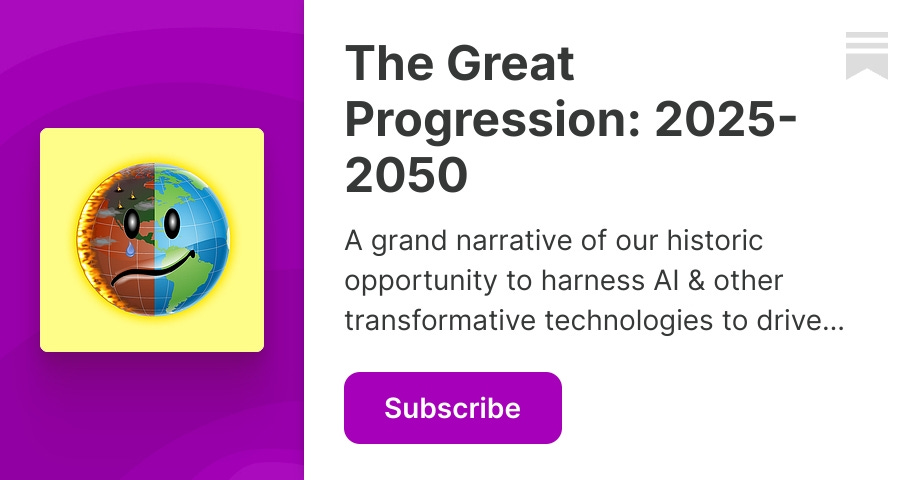 The Great Progression: 2025-2050

A grand narrative of our historic opportunity to harness AI & other transformative technologies to drive...

Subscribe